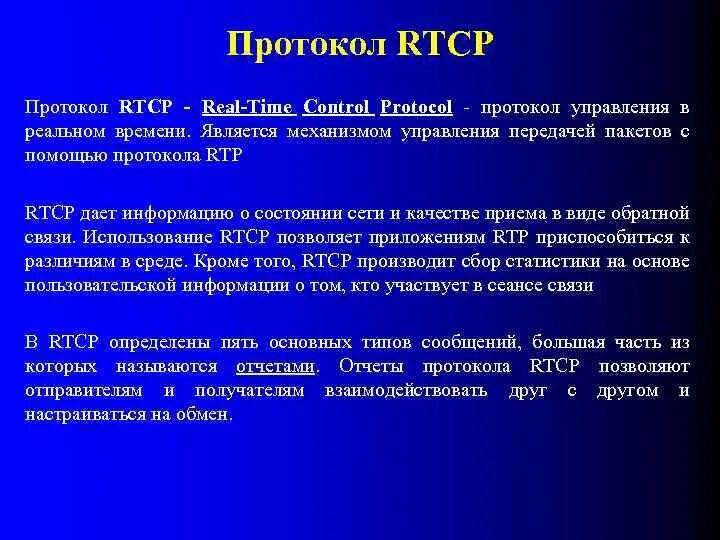 Протокол RTCP

Протокол RTCP - Real-Time Control Protocol - протокол управления в реальном времени. Является механизмом управления передачей пакетов с помощью протокола RTP

RTCP дает информацию о состоянии сети и качестве приема в виде обратной связи. Использование RTCP позволяет приложениям RTP приспособиться к различиям в среде. Кроме того, RTCP производит сбор статистики на основе пользовательской информации о том, кто участвует в сеансе связи

В RTCP определены пять основных типов сообщений, большая часть из которых называются отчетами. Отчеты протокола RTCP позволяют отправителям и получателям взаимодействовать друг с другом и настраиваться на обмен.